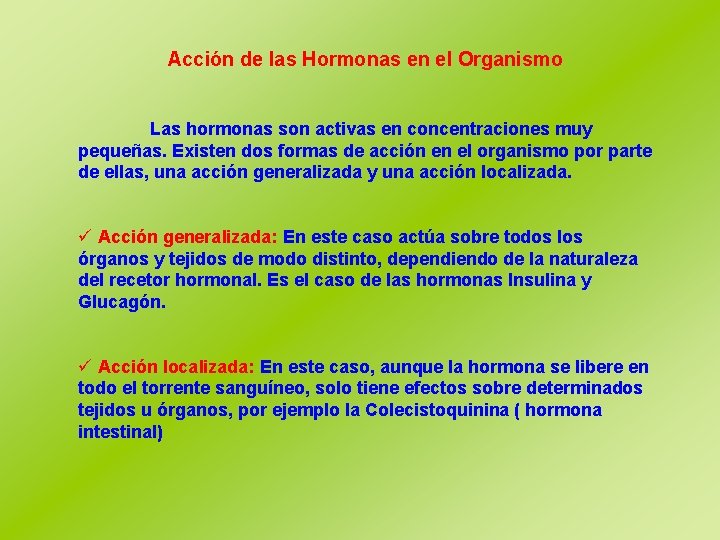 Acción de las Hormonas en el Organismo

Las hormonas son activas en concentraciones muy pequeñas. Existen dos formas de acción en el organismo por parte de ellas, una acción generalizada y una acción localizada.

✓ Acción generalizada: En este caso actúa sobre todos los órganos y tejidos de modo distinto, dependiendo de la naturaleza del recetor hormonal. Es el caso de las hormonas Insulina y Glucagón.

✓ Acción localizada: En este caso, aunque la hormona se libere en todo el torrente sanguíneo, solo tiene efectos sobre determinados tejidos u órganos, por ejemplo la Colecistoquinina ( hormona intestinal)